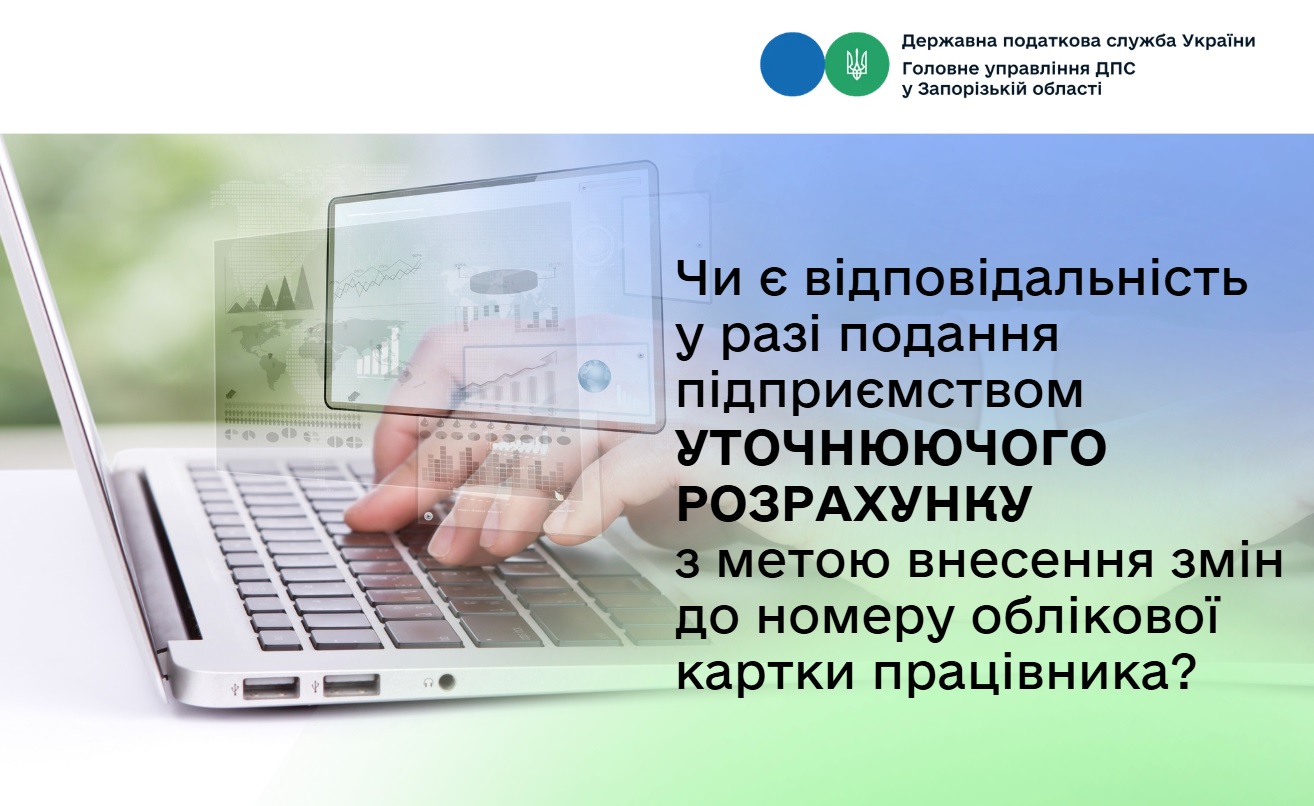 Державна податкова служба України
Головне управління ДПС у Запорізькій області

Чи є відповідальність у разі подання підприємством УТОЧНЮЮЧОГО РОЗРАХУНКУ з метою внесення змін до номеру облікової картки працівника?